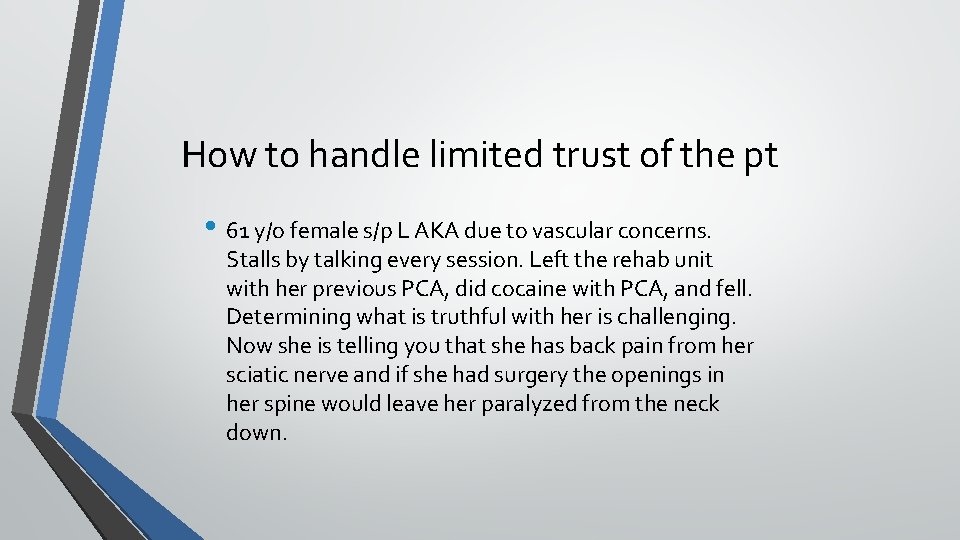 How to handle limited trust of the pt

• 61 y/o female s/p L AKA due to vascular concerns. Stalls by talking every session. Left the rehab unit with her previous PCA, did cocaine with PCA, and fell. Determining what is truthful with her is challenging. Now she is telling you that she has back pain from her sciatic nerve and if she had surgery the openings in her spine would leave her paralyzed from the neck down.